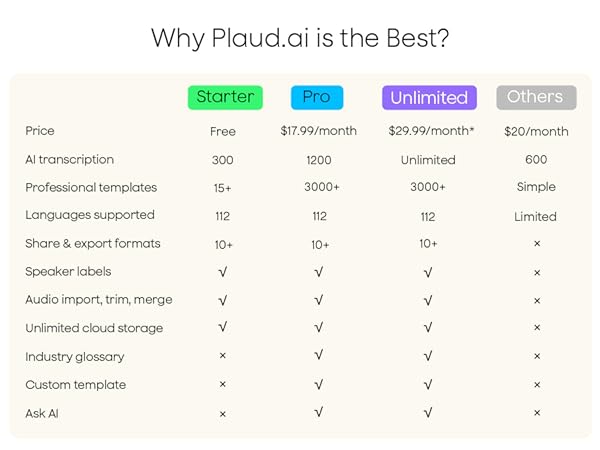 Why Plaud.ai is the Best?

| | Starter | Pro | Unlimited | Others |
|---|---|---|---|---|
| Price | Free | \$17.99/month | \$29.99/month* | \$20/month |
| AI transcription | 300 | 1200 | Unlimited | 600 |
| Professional templates | 15+ | 3000+ | 3000+ | Simple |
| Languages supported | 112 | 112 | 112 | Limited |
| Share & export formats | 10+ | 10+ | 10+ | × |
| Speaker labels | √ | √ | √ | × |
| Audio import, trim, merge | √ | √ | √ | × |
| Unlimited cloud storage | √ | √ | √ | × |
| Industry glossary | × | √ | √ | × |
| Custom template | × | √ | √ | × |
| Ask AI | × | √ | √ | × |